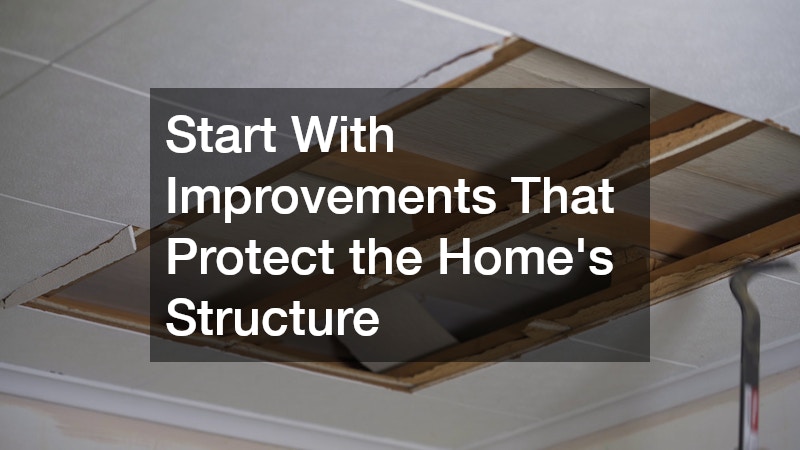 Start With Improvements That Protect the Home's Structure